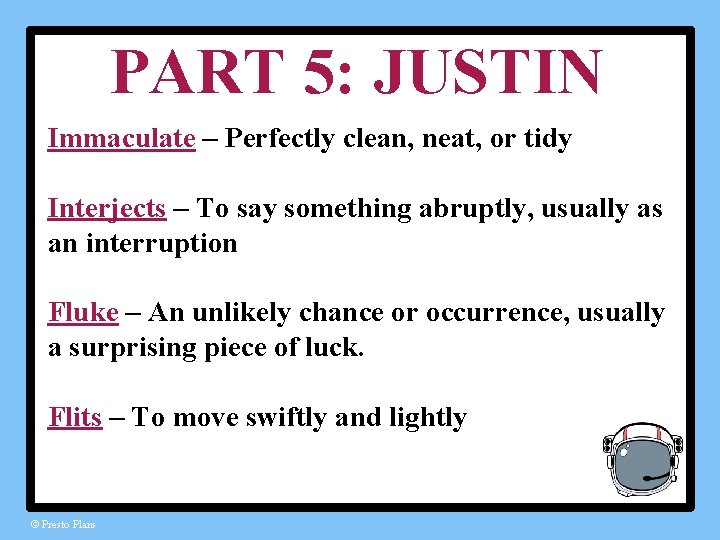 PART 5: JUSTIN

Immaculate – Perfectly clean, neat, or tidy

Interjects – To say something abruptly, usually as an interruption

Fluke – An unlikely chance or occurrence, usually a surprising piece of luck.

Flits – To move swiftly and lightly

© Presto Plans